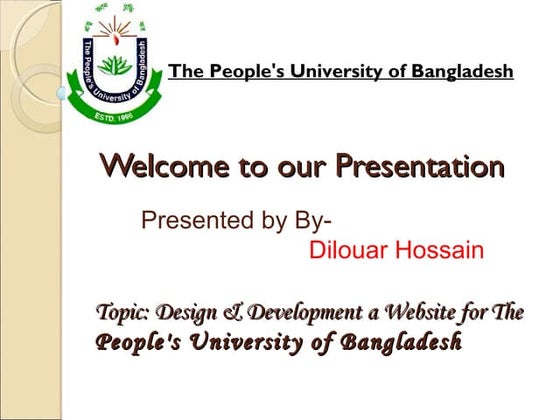 The People's University of Bangladesh
ESTD. 1996

The People's University of Bangladesh

Welcome to our Presentation

Presented by By-
Dilouar Hossain

Topic: Design & Development a Website for The People's University of Bangladesh